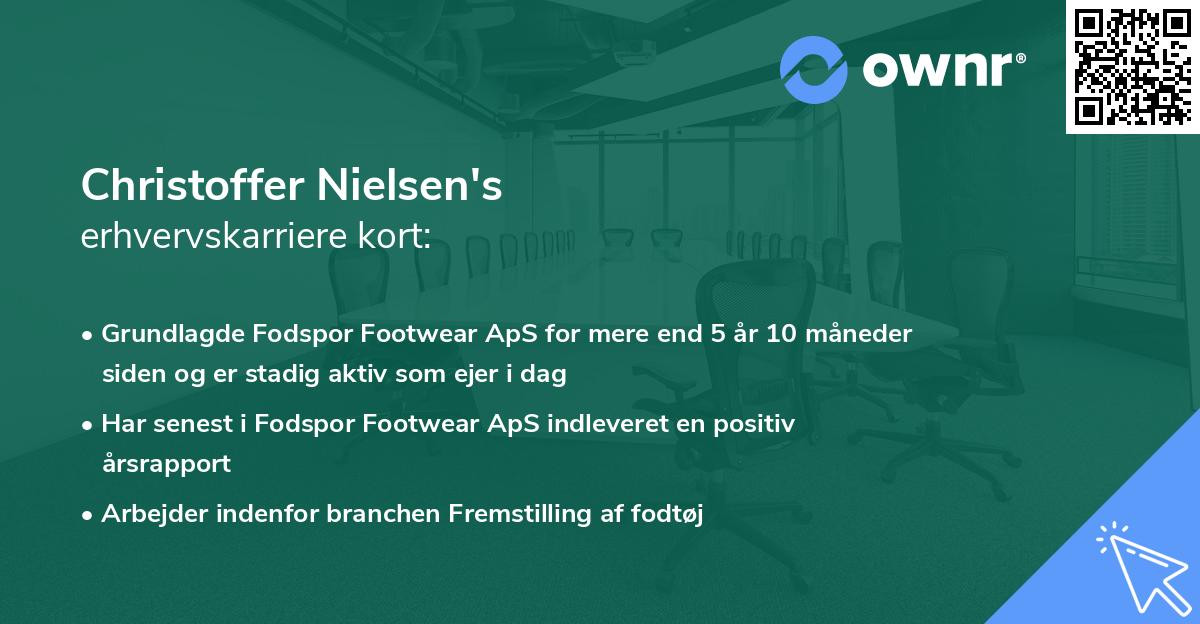 ownr®

Christoffer Nielsen's
erhvervskarriere kort:

• Grundlagde Fodspor Footwear ApS for mere end 5 år 10 måneder siden og er stadig aktiv som ejer i dag

• Har senest i Fodspor Footwear ApS indleveret en positiv årsrapport

• Arbejder indenfor branchen Fremstilling af fodtøj